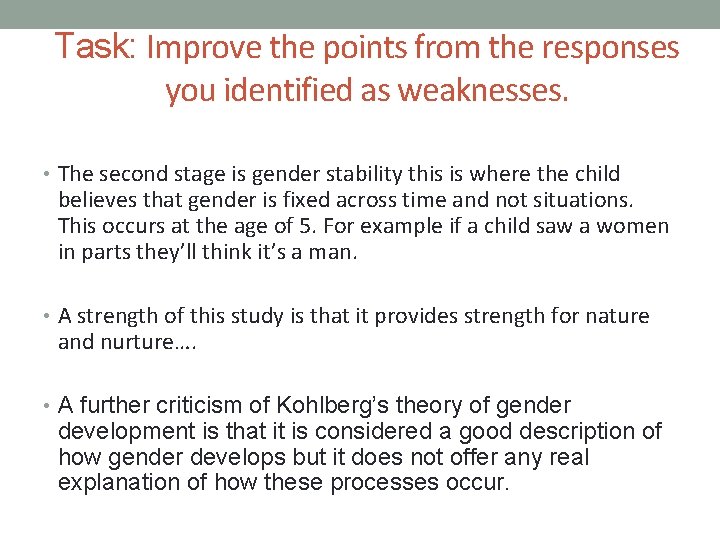 Task: Improve the points from the responses you identified as weaknesses.

• The second stage is gender stability this is where the child believes that gender is fixed across time and not situations. This occurs at the age of 5. For example if a child saw a women in parts they'll think it's a man.

• A strength of this study is that it provides strength for nature and nurture….

• A further criticism of Kohlberg's theory of gender development is that it is considered a good description of how gender develops but it does not offer any real explanation of how these processes occur.